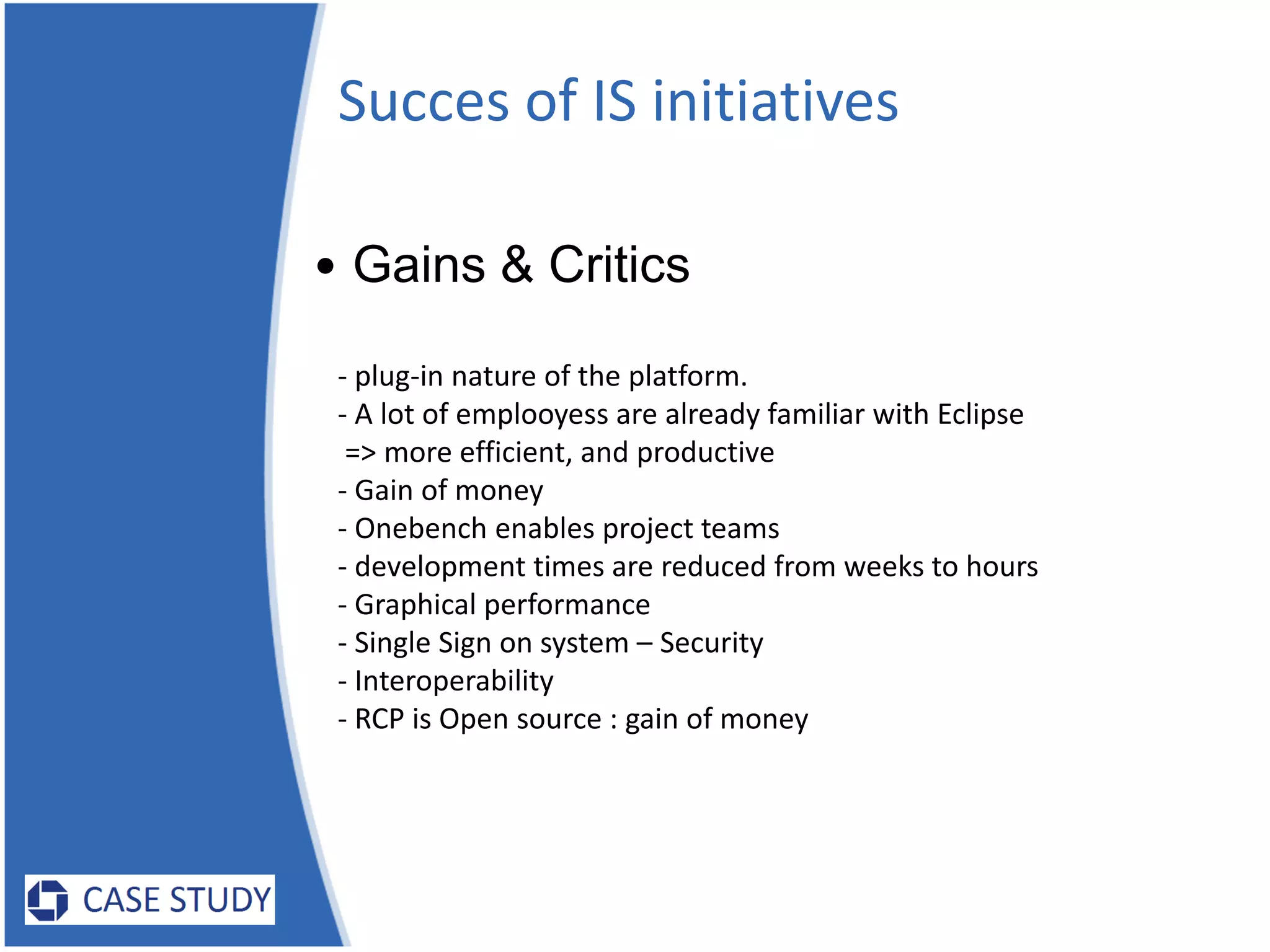 Succes of IS initiatives

• Gains & Critics

- plug-in nature of the platform.
- A lot of emplooyess are already familiar with Eclipse
=> more efficient, and productive
- Gain of money
- Onebench enables project teams
- development times are reduced from weeks to hours
- Graphical performance
- Single Sign on system – Security
- Interoperability
- RCP is Open source : gain of money

CASE STUDY